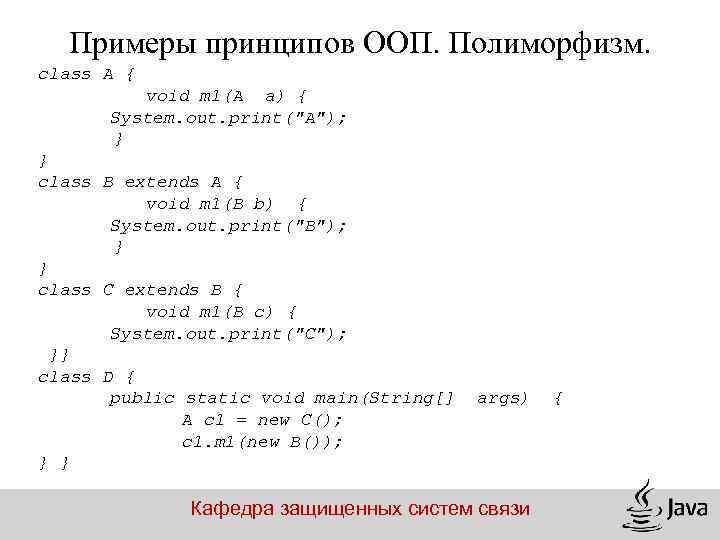 Примеры принципов ООП. Полиморфизм.

class A {
	void m1(A  a) {
	System.out.print("A");
	}
}
class B extends A {
	void m1(B b)  {
	System.out.print("B");
	}
}
class C extends B {
	void m1(B c) {
	System.out.print("C");
}}
class D {
	public static void main(String[]  args)  {
		A c1 = new C();
		c1.m1(new B());
} }

Кафедра защищенных систем связи

Java